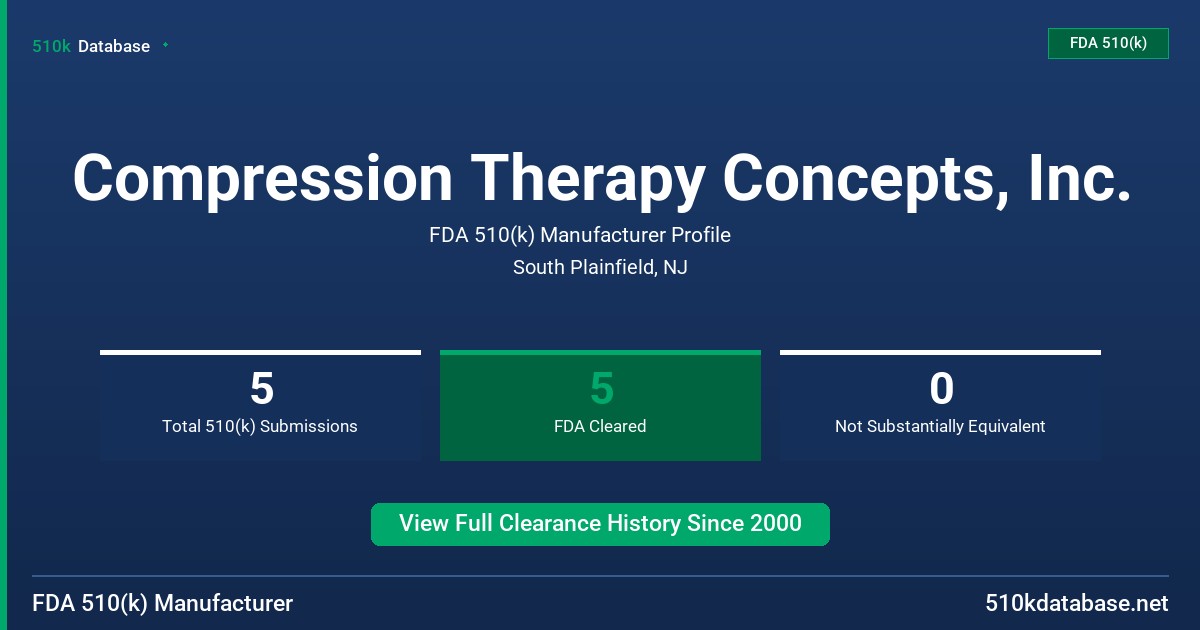 510k Database

FDA 510(k)

Compression Therapy Concepts, Inc.

FDA 510(k) Manufacturer Profile

South Plainfield, NJ

5
Total 510(k) Submissions

5
FDA Cleared

0
Not Substantially Equivalent

View Full Clearance History Since 2000

FDA 510(k) Manufacturer

510kdatabase.net